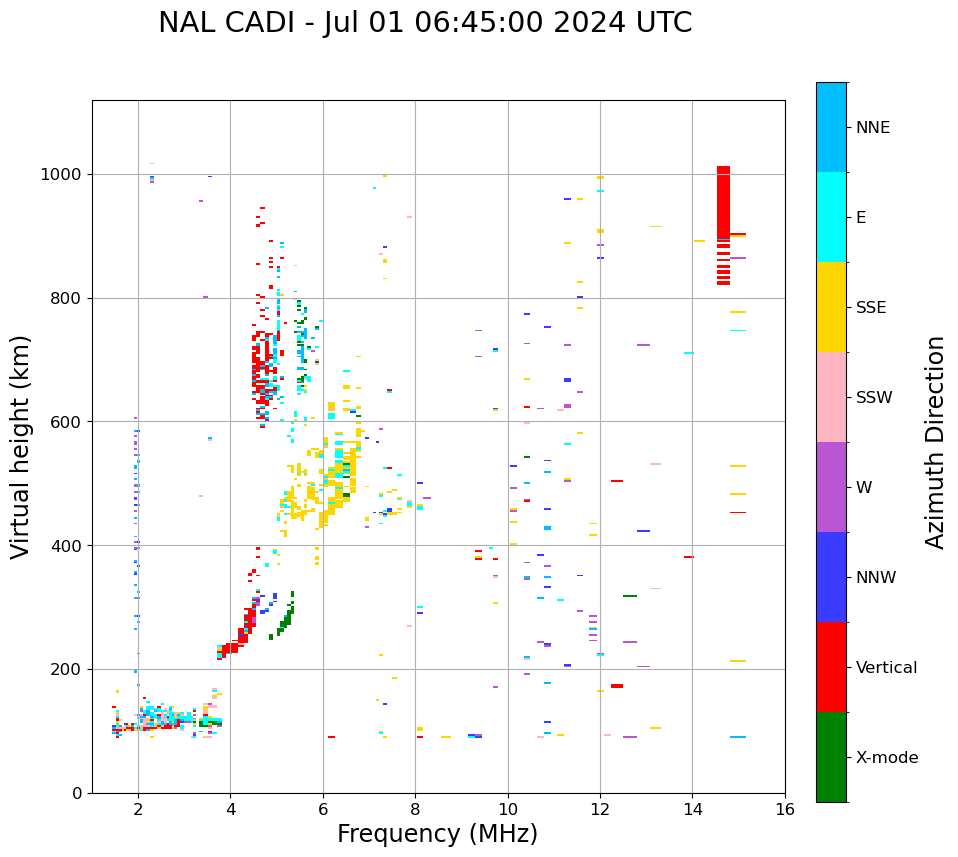 NAL CADI - Jul 01 06:45:00 2024 UTC

Virtual height (km)

1000
800
600
400
200
0

2
4
6
8
10
12
14
16

Frequency (MHz)

NNE
E
SSE
SSW
W
NNW
Vertical
X-mode

Azimuth Direction